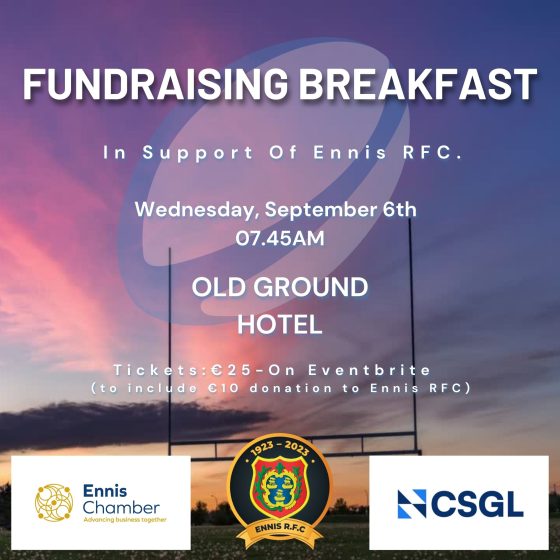 FUNDRAISING BREAKFAST

In Support Of Ennis RFC.

Wednesday, September 6th
07.45AM

OLD GROUND
HOTEL

Tickets:€25-On Eventbrite
(to include €10 donation to Ennis RFC)

Ennis Chamber
Advancing business together

1923 – 2023
ENNIS R.F.C

CSGL